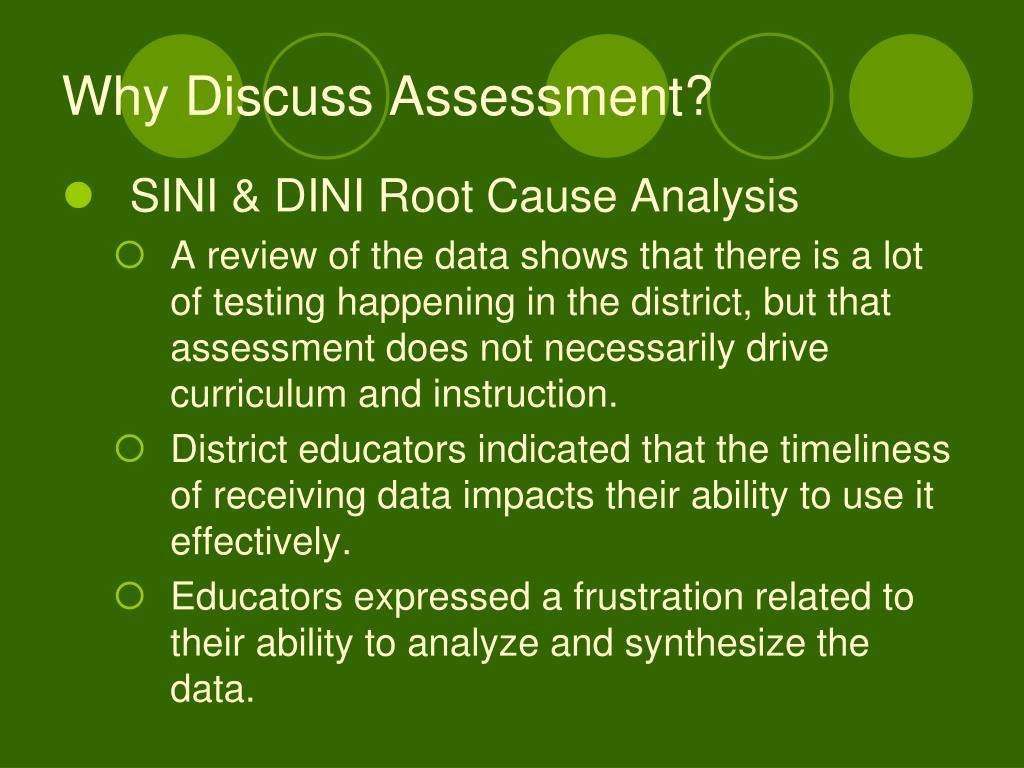 Why Discuss Assessment?

SINI & DINI Root Cause Analysis

A review of the data shows that there is a lot of testing happening in the district, but that assessment does not necessarily drive curriculum and instruction.

District educators indicated that the timeliness of receiving data impacts their ability to use it effectively.

Educators expressed a frustration related to their ability to analyze and synthesize the data.